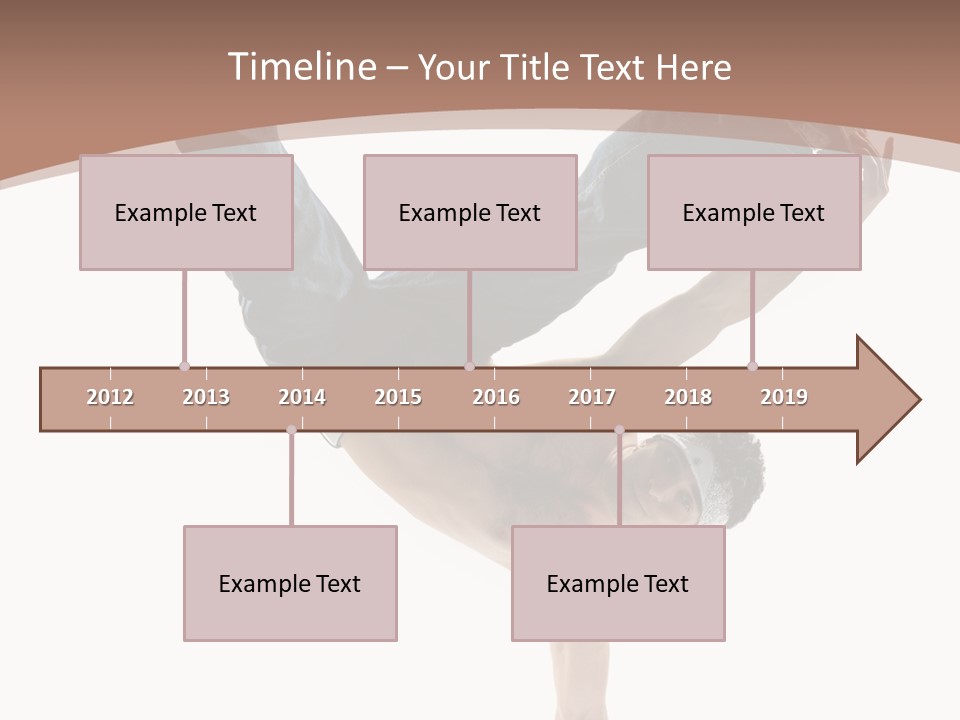 Timeline – Your Title Text Here

Example Text

Example Text

Example Text

2012 2013 2014 2015 2016 2017 2018 2019

Example Text

Example Text